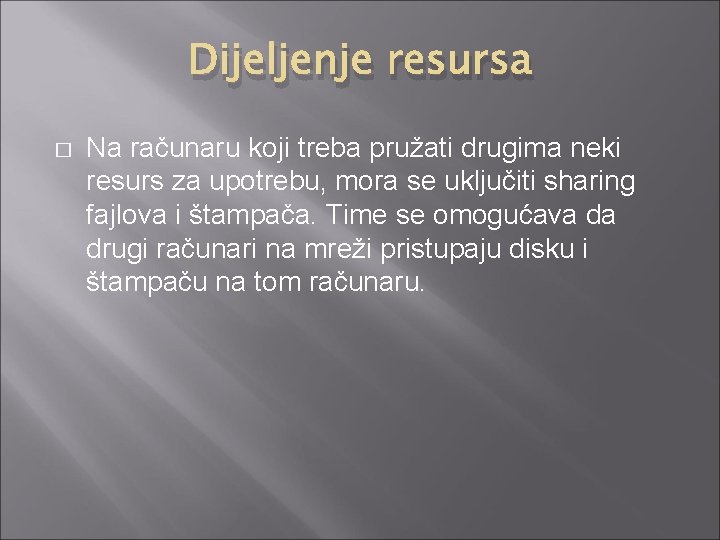 Dijeljenje resursa

Na računaru koji treba pružati drugima neki resurs za upotrebu, mora se uključiti sharing fajlova i štampača. Time se omogućava da drugi računari na mreži pristupaju disku i štampaču na tom računaru.